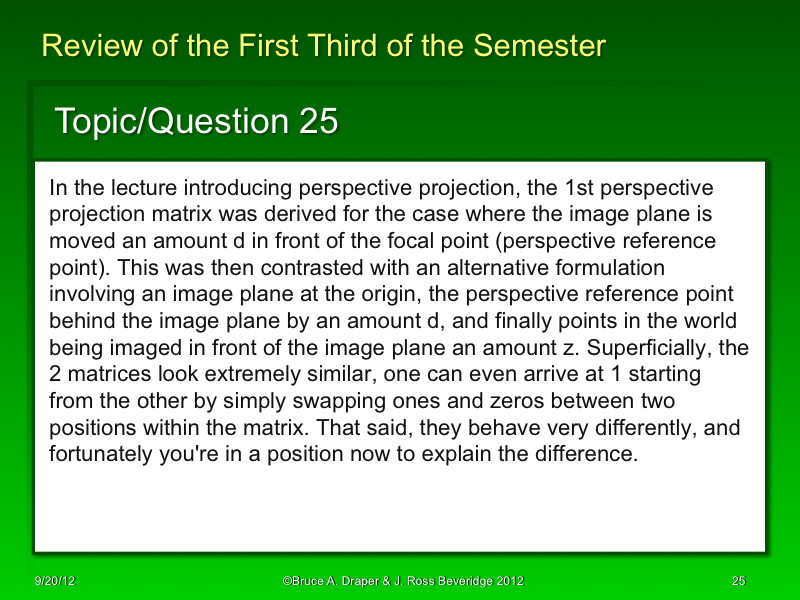 Review of the First Third of the Semester

Topic/Question 25

In the lecture introducing perspective projection, the 1st perspective projection matrix was derived for the case where the image plane is moved an amount d in front of the focal point (perspective reference point). This was then contrasted with an alternative formulation involving an image plane at the origin, the perspective reference point behind the image plane by an amount d, and finally points in the world being imaged in front of the image plane an amount z. Superficially, the 2 matrices look extremely similar, one can even arrive at 1 starting from the other by simply swapping ones and zeros between two positions within the matrix. That said, they behave very differently, and fortunately you're in a position now to explain the difference.

9/20/12

©Bruce A. Draper & J. Ross Beveridge 2012

25